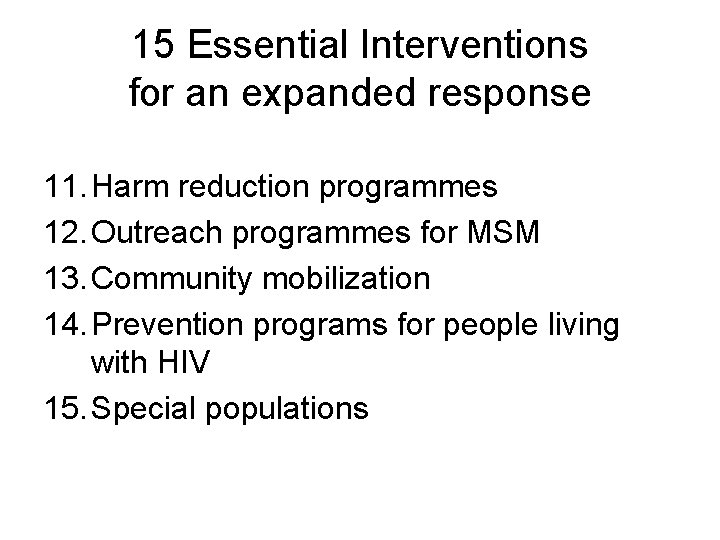 15 Essential Interventions for an expanded response

11. Harm reduction programmes
12. Outreach programmes for MSM
13. Community mobilization
14. Prevention programs for people living with HIV
15. Special populations